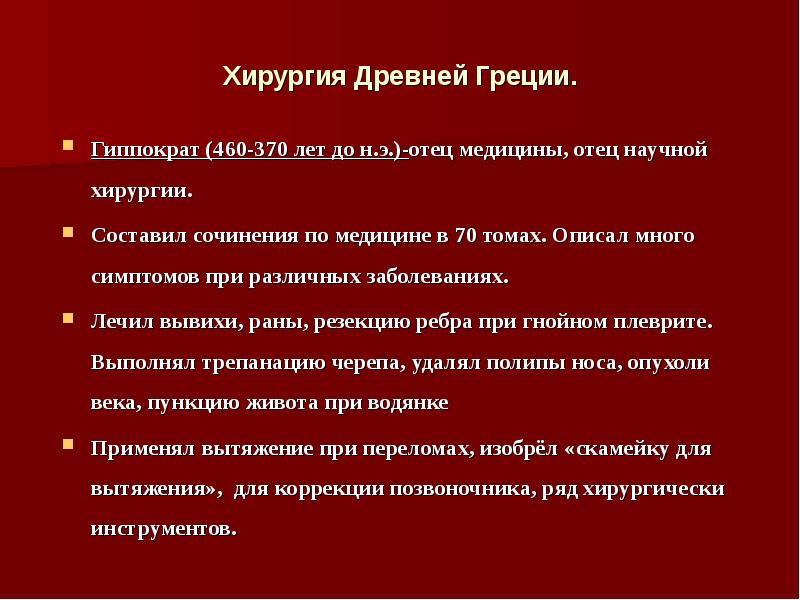 Хирургия Древней Греции.

Гиппократ (460-370 лет до н.э.)-отец медицины, отец научной хирургии.

Составил сочинения по медицине в 70 томах. Описал много симптомов при различных заболеваниях.

Лечил вывихи, раны, резекцию ребра при гнойном плеврите. Выполнял трепанацию черепа, удалял полипы носа, опухоли века, пункцию живота при водянке

Применял вытяжение при переломах, изобрёл «скамейку для вытяжения», для коррекции позвоночника, ряд хирургически инструментов.